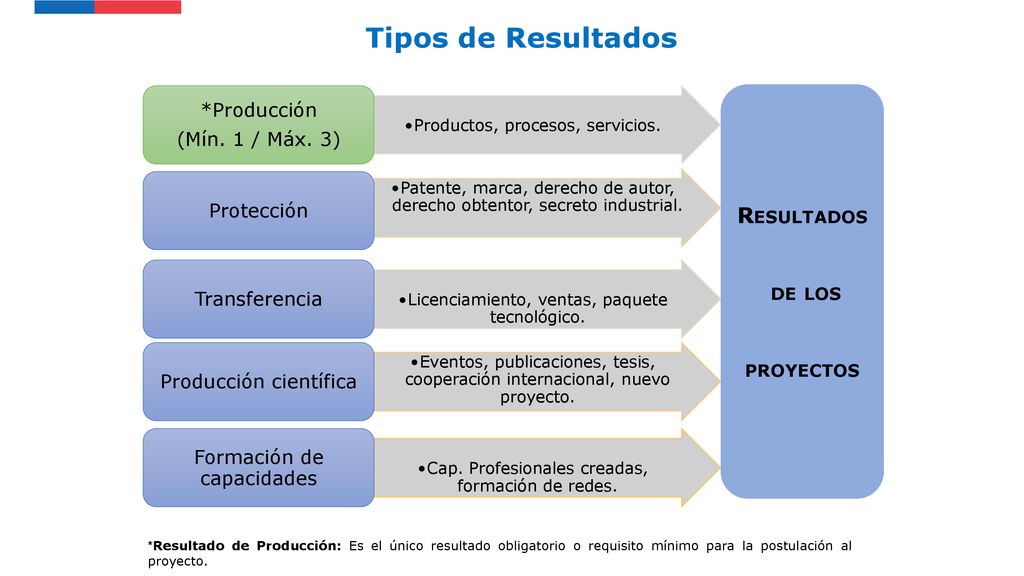 Tipos de Resultados

*Producción
(Mín. 1 / Máx. 3)

•Productos, procesos, servicios.

Protección

•Patente, marca, derecho de autor, derecho obtentor, secreto industrial.

Transferencia

•Licenciamiento, ventas, paquete tecnológico.

Producción científica

•Eventos, publicaciones, tesis, cooperación internacional, nuevo proyecto.

Formación de capacidades

•Cap. Profesionales creadas, formación de redes.

RESULTADOS DE LOS PROYECTOS

*Resultado de Producción: Es el único resultado obligatorio o requisito mínimo para la postulación al proyecto.